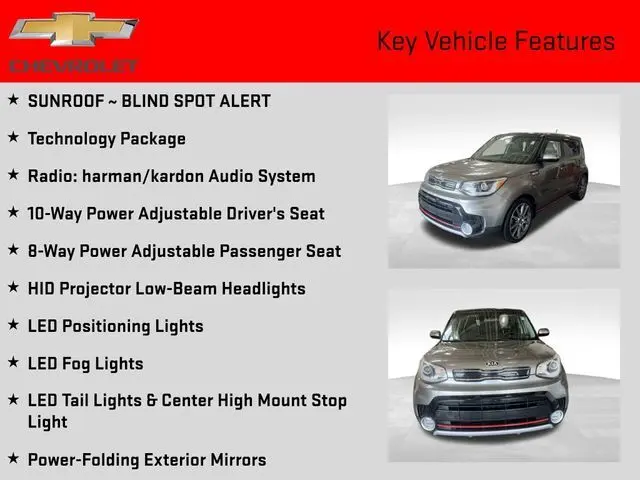 CHEVROLET

Key Vehicle Features

★ SUNROOF ~ BLIND SPOT ALERT

★ Technology Package

★ Radio: harman/kardon Audio System

★ 10-Way Power Adjustable Driver's Seat

★ 8-Way Power Adjustable Passenger Seat

★ HID Projector Low-Beam Headlights

★ LED Positioning Lights

★ LED Fog Lights

★ LED Tail Lights & Center High Mount Stop Light

★ Power-Folding Exterior Mirrors

KIA